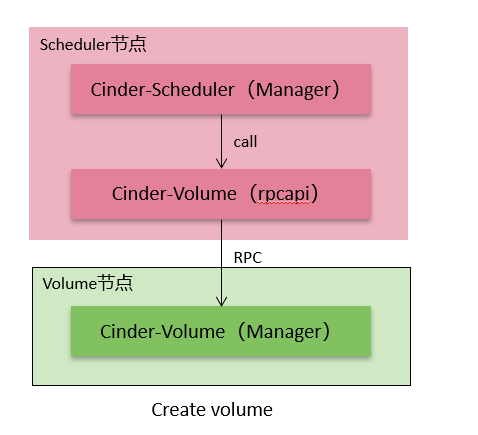 Scheduler节点

Cinder-Scheduler（Manager）

call

Cinder-Volume（rpcapi）

RPC

Volume节点

Cinder-Volume（Manager）

Create volume